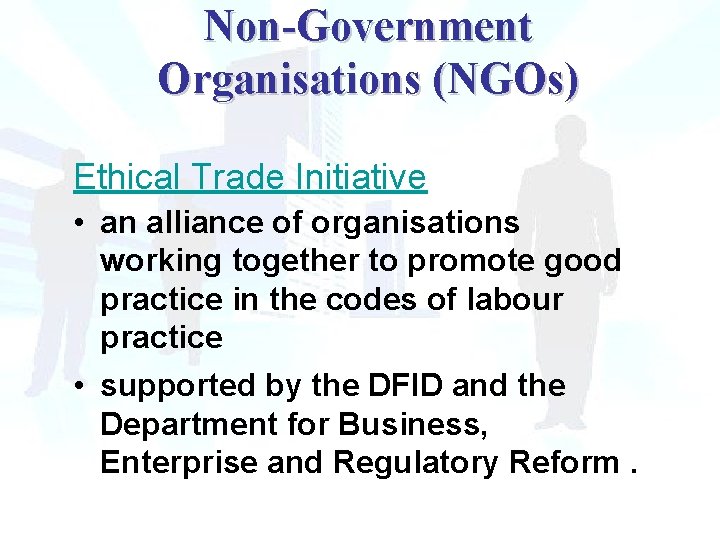 Non-Government Organisations (NGOs)

Ethical Trade Initiative

• an alliance of organisations working together to promote good practice in the codes of labour practice

• supported by the DFID and the Department for Business, Enterprise and Regulatory Reform .